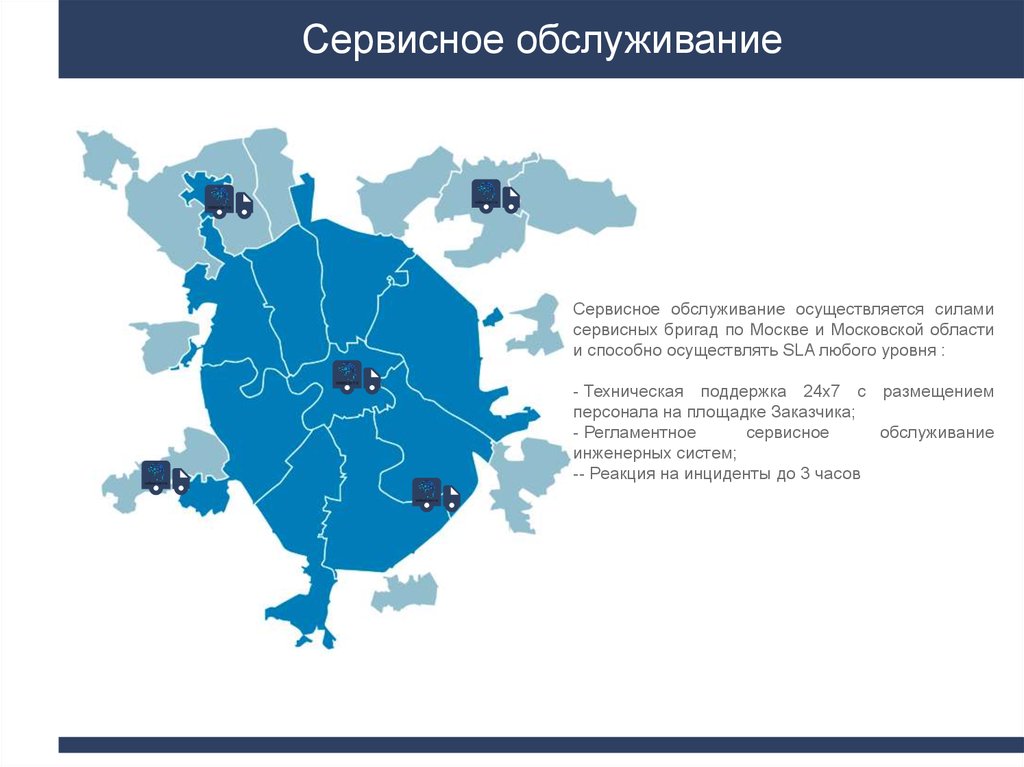 Сервисное обслуживание

Сервисное обслуживание осуществляется силами сервисных бригад по Москве и Московской области и способно осуществлять SLA любого уровня :

- Техническая поддержка 24х7 с размещением персонала на площадке Заказчика;
- Регламентное сервисное обслуживание инженерных систем;
-- Реакция на инциденты до 3 часов